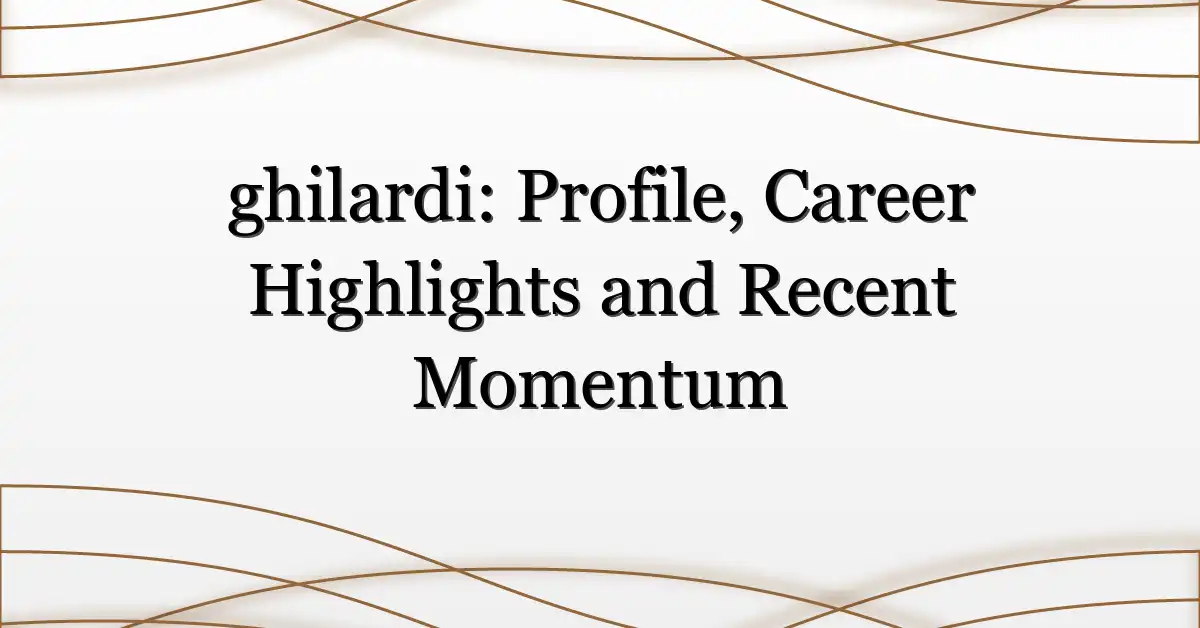 ghilardi: Profile, Career Highlights and Recent Momentum